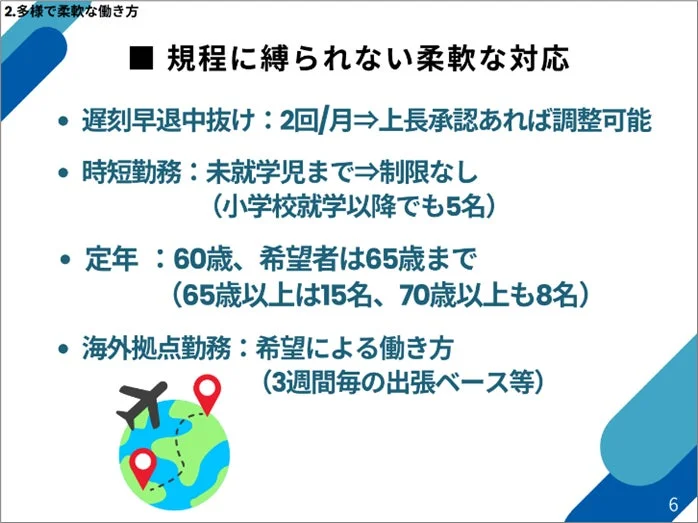 2.多様で柔軟な働き方

■ 規程に縛られない柔軟な対応

• 遅刻早退中抜け：2回/月⇒上長承認あれば調整可能

• 時短勤務：未就学児まで⇒制限なし
（小学校就学以降でも5名）

• 定年 ：60歳、希望者は65歳まで
（65歳以上は15名、70歳以上も8名）

• 海外拠点勤務：希望による働き方
（3週間毎の出張ベース等）

6